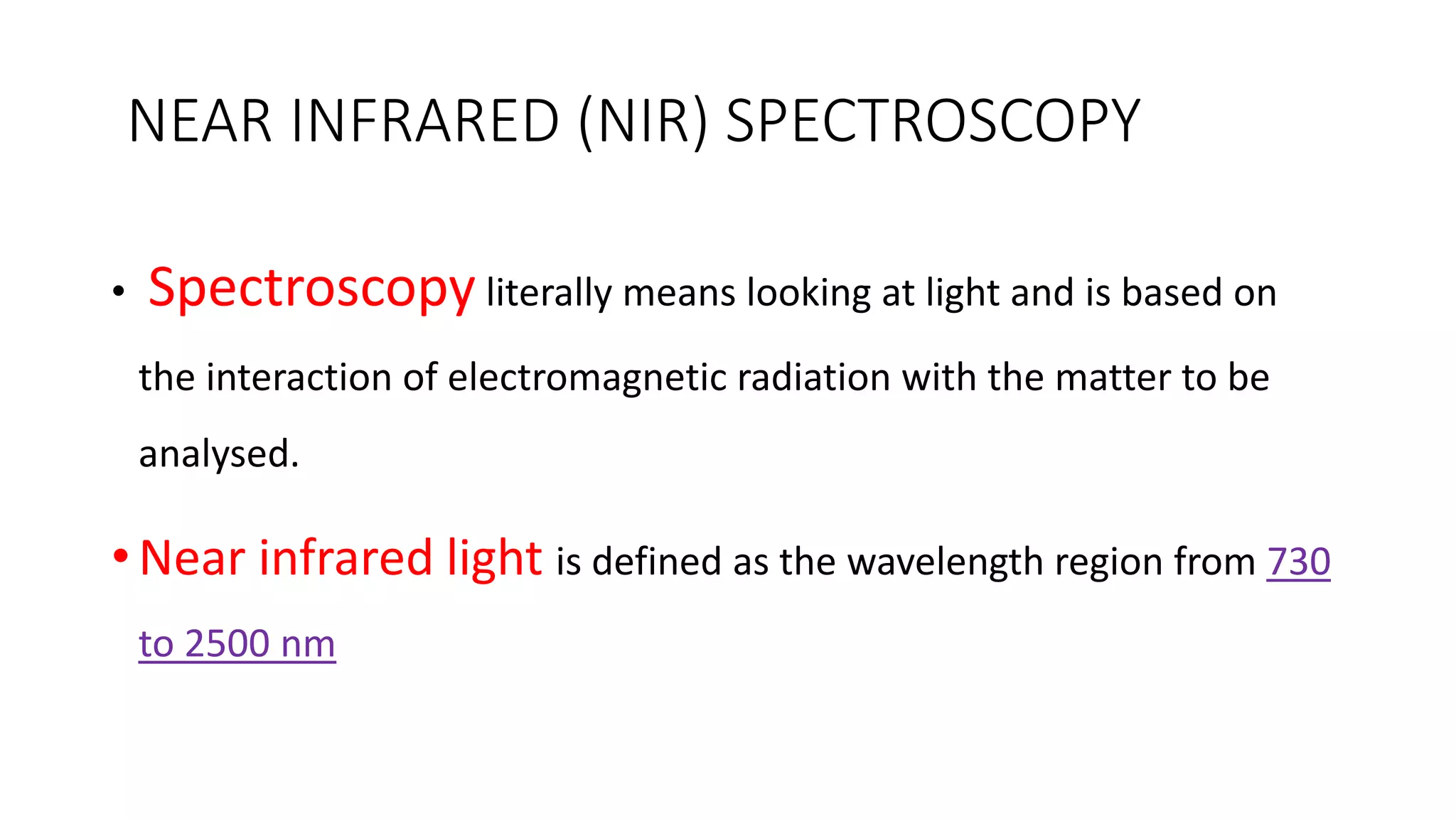 NEAR INFRARED (NIR) SPECTROSCOPY

• Spectroscopy literally means looking at light and is based on the interaction of electromagnetic radiation with the matter to be analysed.

• Near infrared light is defined as the wavelength region from 730 to 2500 nm